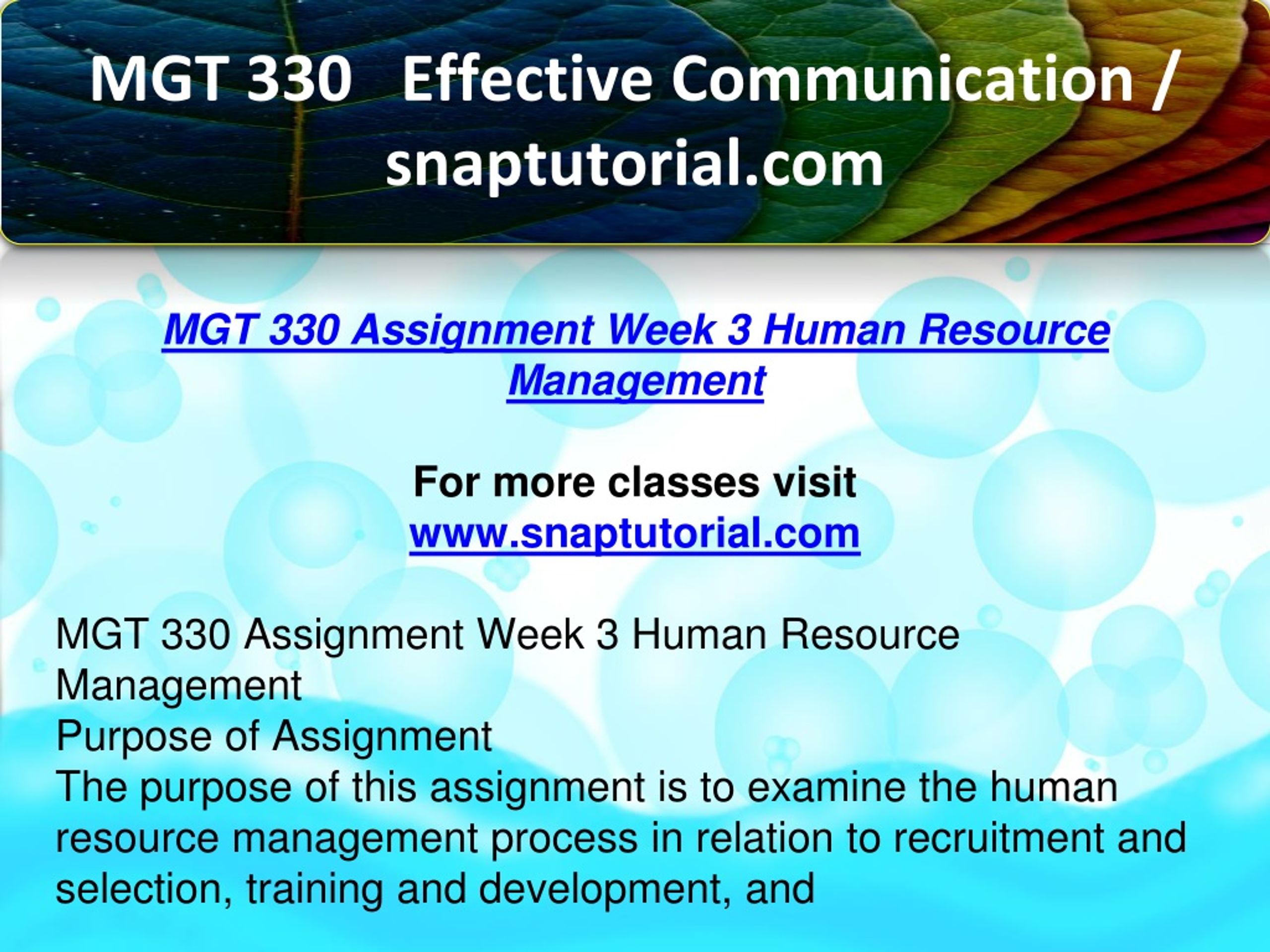 MGT 330 Effective Communication / snaptutorial.com

MGT 330 Assignment Week 3 Human Resource Management

For more classes visit
www.snaptutorial.com

MGT 330 Assignment Week 3 Human Resource Management
Purpose of Assignment
The purpose of this assignment is to examine the human resource management process in relation to recruitment and selection, training and development, and